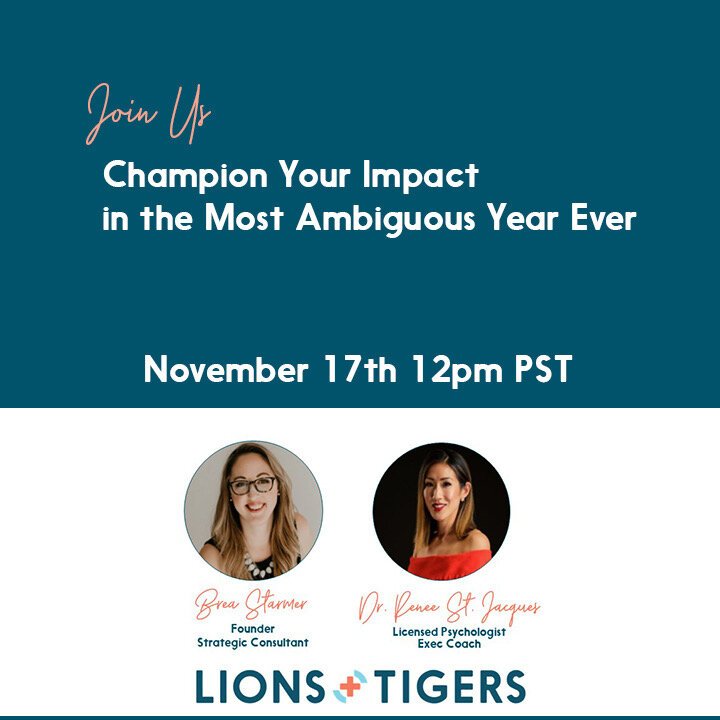 Join Us

Champion Your Impact
in the Most Ambiguous Year Ever

November 17th 12pm PST

Brea Starmer
Founder
Strategic Consultant

Dr. Renee St. Jacques
Licensed Psychologist
Exec Coach

LIONS + TIGERS